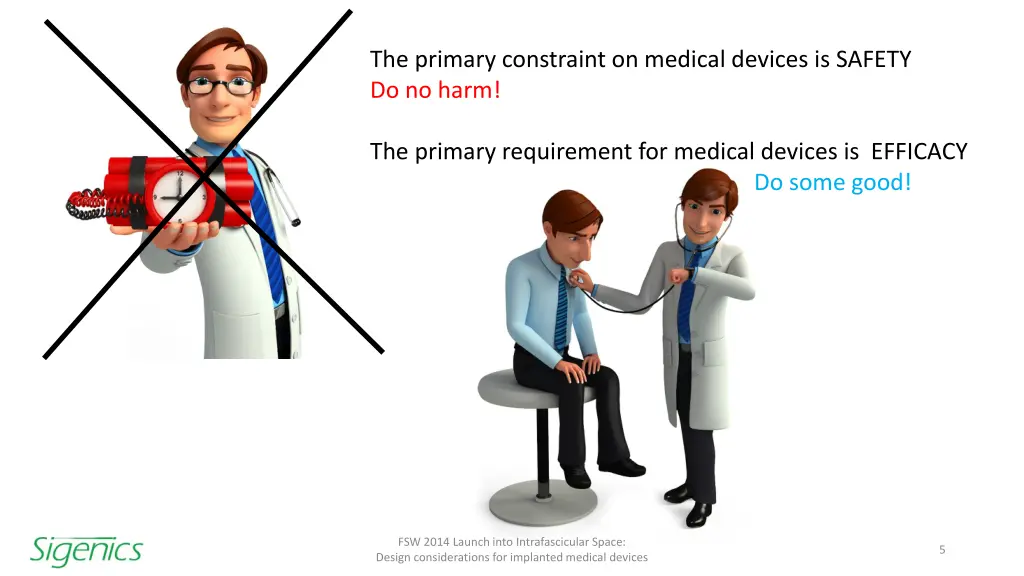 The primary constraint on medical devices is SAFETY
Do no harm!

The primary requirement for medical devices is EFFICACY
Do some good!

Sigenics

FSW 2014 Launch into Intrafascicular Space:
Design considerations for implanted medical devices

5